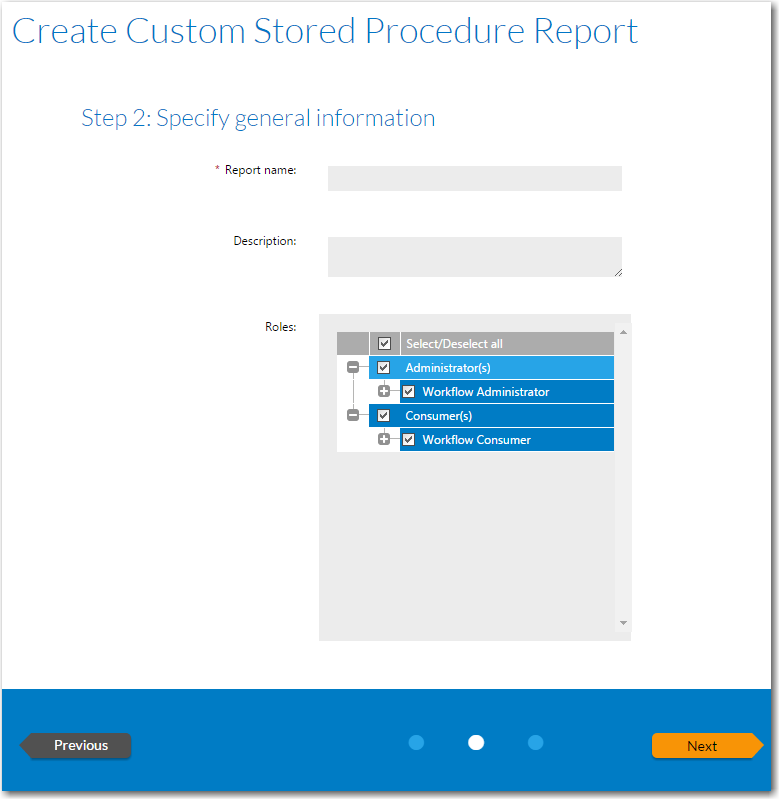 Create Custom Stored Procedure Report

Step 2: Specify general information

* Report name:

Description:

Roles:

Select/Deselect all

Administrator(s)

Workflow Administrator

Consumer(s)

Workflow Consumer

Previous

Next